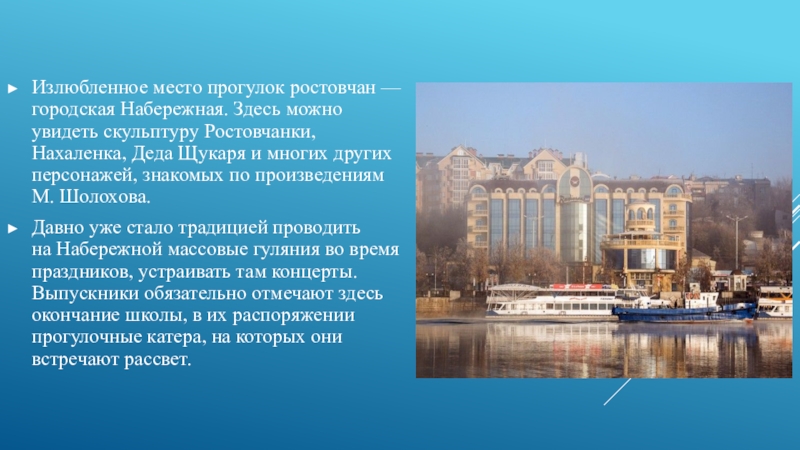 ► Излюбленное место прогулок ростовчан — городская Набережная. Здесь можно увидеть скульптуру Ростовчанки, Нахаленка, Деда Щукаря и многих других персонажей, знакомых по произведениям М. Шолохова.

► Давно уже стало традицией проводить на Набережной массовые гуляния во время праздников, устраивать там концерты. Выпускники обязательно отмечают здесь окончание школы, в их распоряжении прогулочные катера, на которых они встречают рассвет.